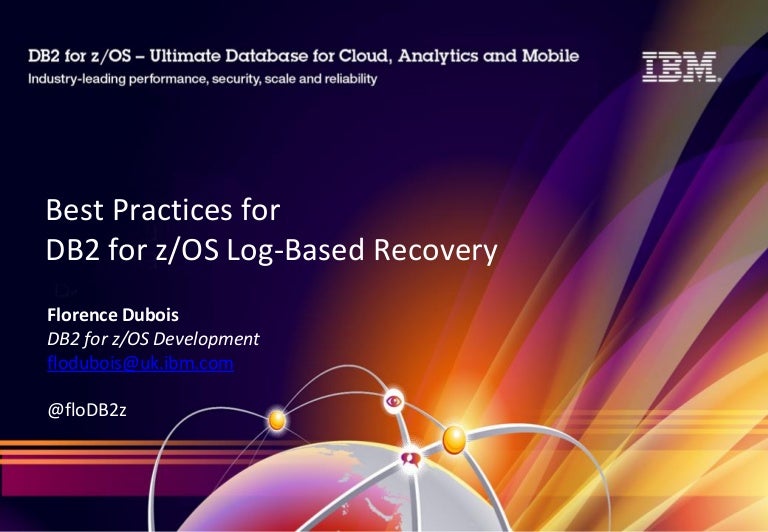 DB2 for z/OS – Ultimate Database for Cloud, Analytics and Mobile
Industry-leading performance, security, scale and reliability

IBM

Best Practices for
DB2 for z/OS Log-Based Recovery

Florence Dubois
DB2 for z/OS Development
flodubois@uk.ibm.com

@floDB2z